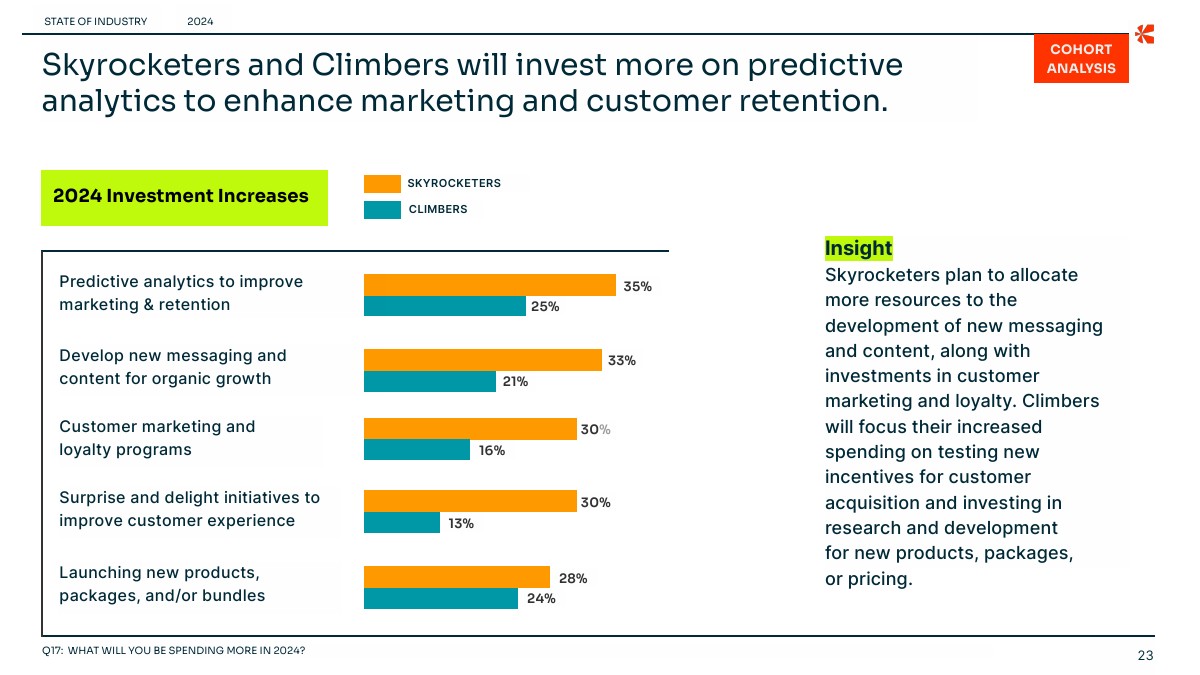 STATE OF INDUSTRY 2024

COHORT ANALYSIS

Skyrocketers and Climbers will invest more on predictive analytics to enhance marketing and customer retention.

2024 Investment Increases

SKYROCKETERS
CLIMBERS

Predictive analytics to improve marketing & retention
35%
25%

Develop new messaging and content for organic growth
33%
21%

Customer marketing and loyalty programs
30%
16%

Surprise and delight initiatives to improve customer experience
30%
13%

Launching new products, packages, and/or bundles
28%
24%

Insight
Skyrocketers plan to allocate more resources to the development of new messaging and content, along with investments in customer marketing and loyalty. Climbers will focus their increased spending on testing new incentives for customer acquisition and investing in research and development for new products, packages, or pricing.

Q17: WHAT WILL YOU BE SPENDING MORE IN 2024?

23